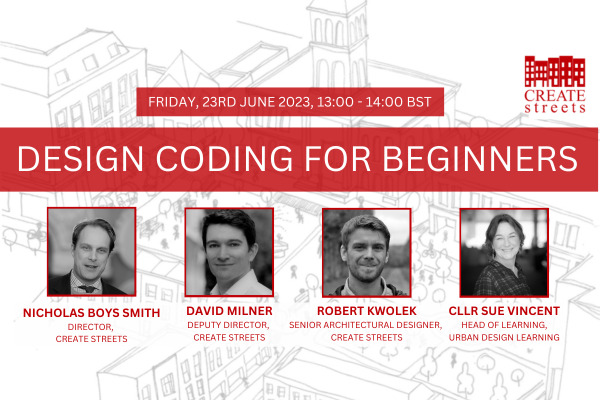 CREATE streets

FRIDAY, 23RD JUNE 2023, 13:00 - 14:00 BST

DESIGN CODING FOR BEGINNERS

NICHOLAS BOYS SMITH
DIRECTOR,
CREATE STREETS

DAVID MILNER
DEPUTY DIRECTOR,
CREATE STREETS

ROBERT KWOLEK
SENIOR ARCHITECTURAL DESIGNER,
CREATE STREETS

CLLR SUE VINCENT
HEAD OF LEARNING,
URBAN DESIGN LEARNING